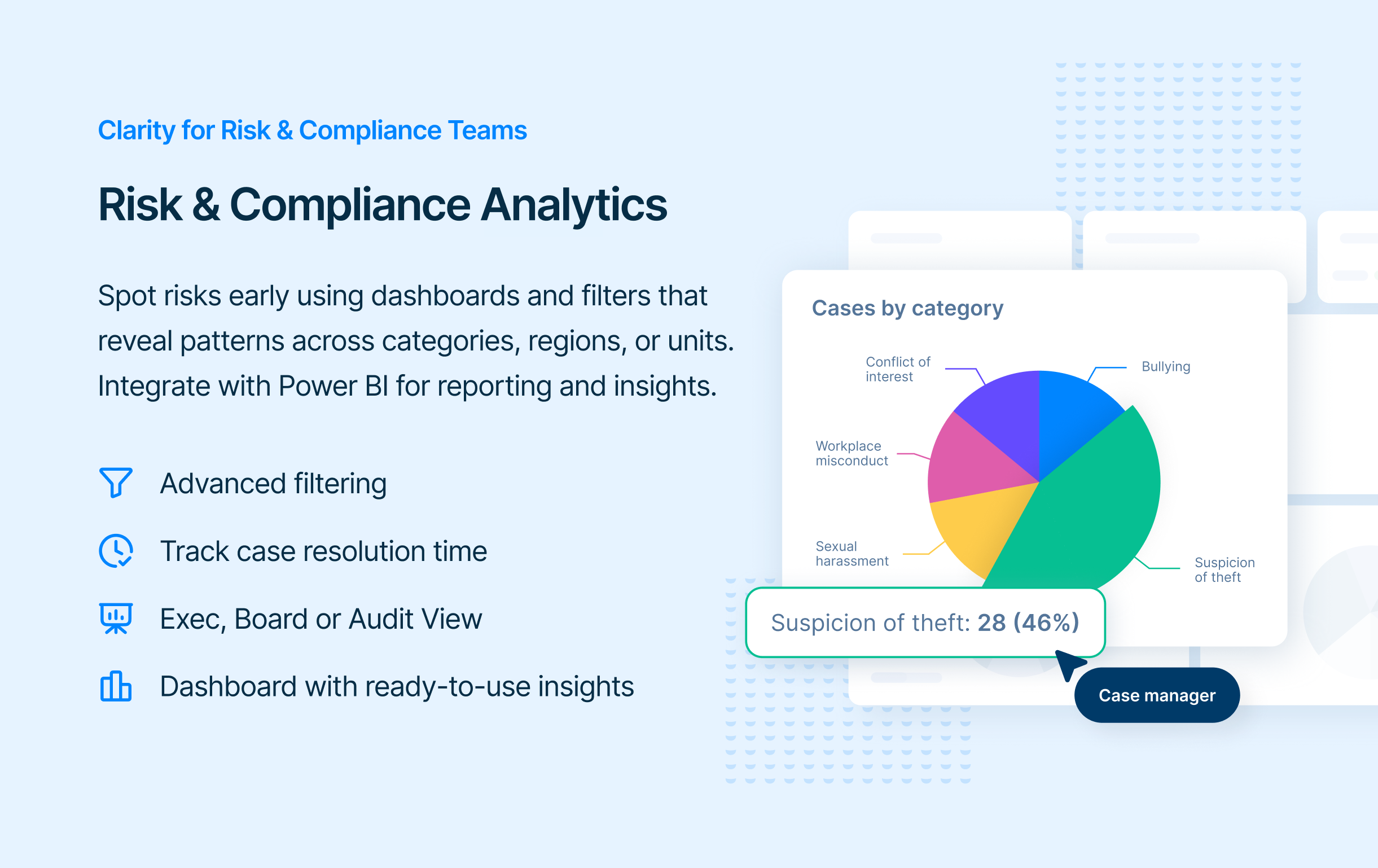 Clarity for Risk & Compliance Teams

Risk & Compliance Analytics

Spot risks early using dashboards and filters that reveal patterns across categories, regions, or units. Integrate with Power BI for reporting and insights.

Advanced filtering

Track case resolution time

Exec, Board or Audit View

Dashboard with ready-to-use insights

Cases by category

Conflict of interest

Bullying

Workplace misconduct

Sexual harassment

Suspicion of theft

Suspicion of theft: 28 (46%)

Case manager